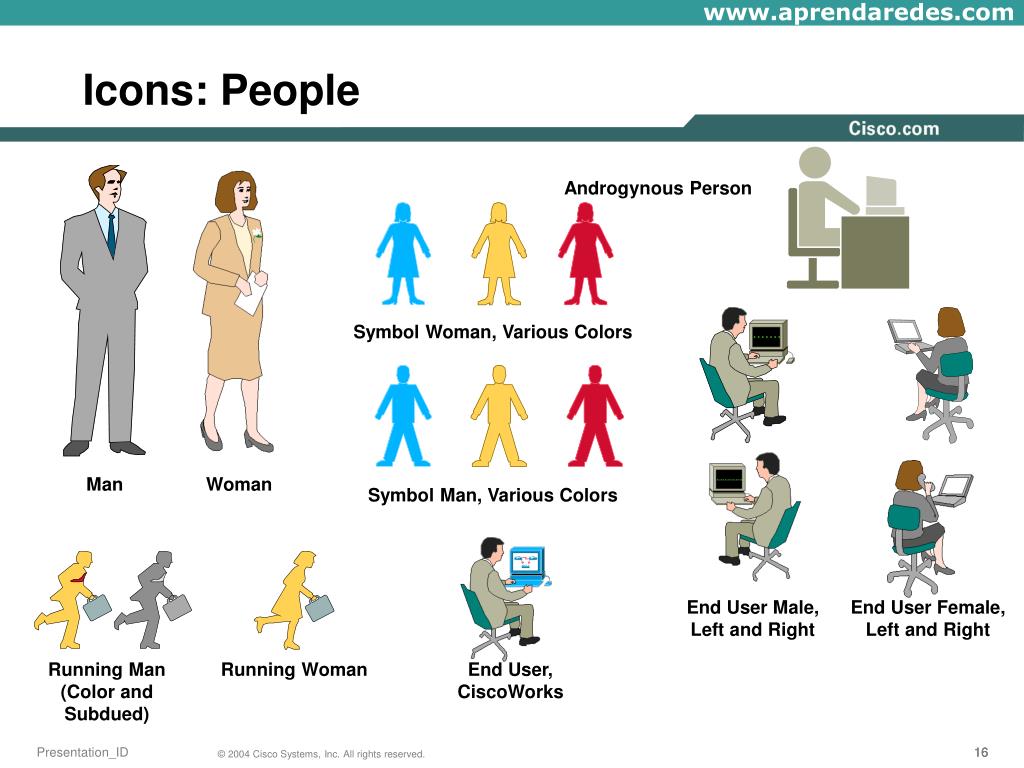 www.aprendaredes.com

Icons: People

Cisco.com

Androgynous Person

Symbol Woman, Various Colors

Man

Woman

Symbol Man, Various Colors

End User Male, Left and Right

End User Female, Left and Right

Running Man (Color and Subdued)

Running Woman

End User, CiscoWorks

Presentation_ID

© 2004 Cisco Systems, Inc. All rights reserved.

16